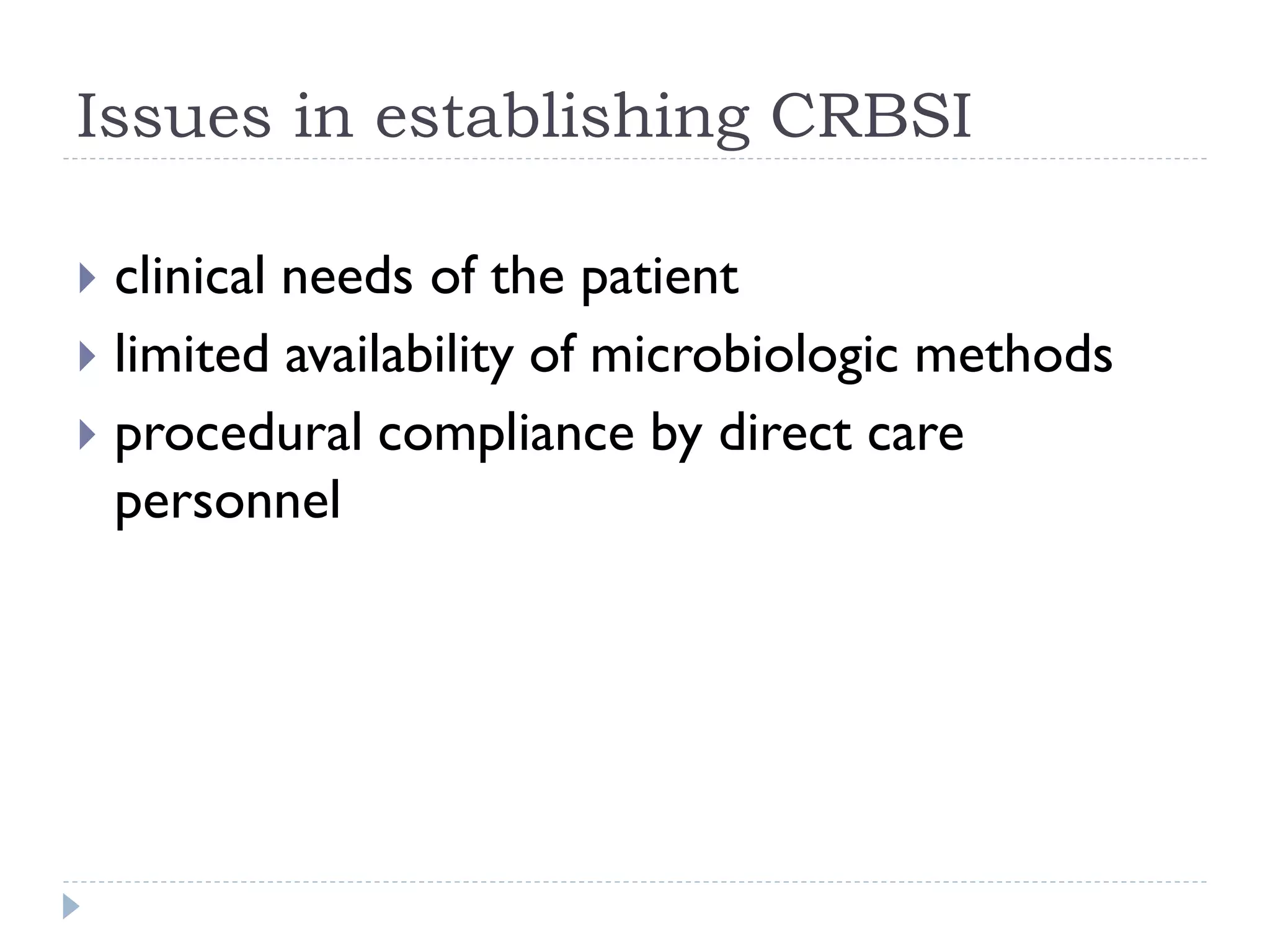 Issues in establishing CRBSI

clinical needs of the patient
limited availability of microbiologic methods
procedural compliance by direct care personnel